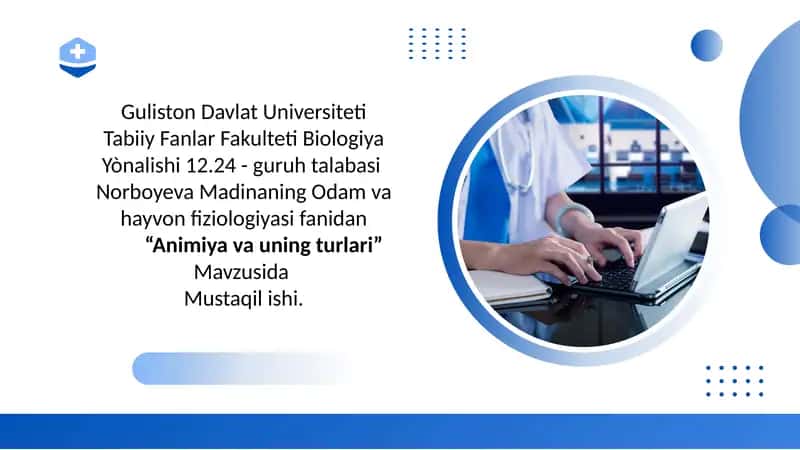 Guliston Davlat Universiteti Tabiiy Fanlar Fakulteti Biologiya Yònalishi 12.24 - guruh talabasi Norboyeva Madinaning Odam va hayvon fiziologiyasi fanidan
“Animiya va uning turlari”
Mavzusida
Mustaqil ishi.